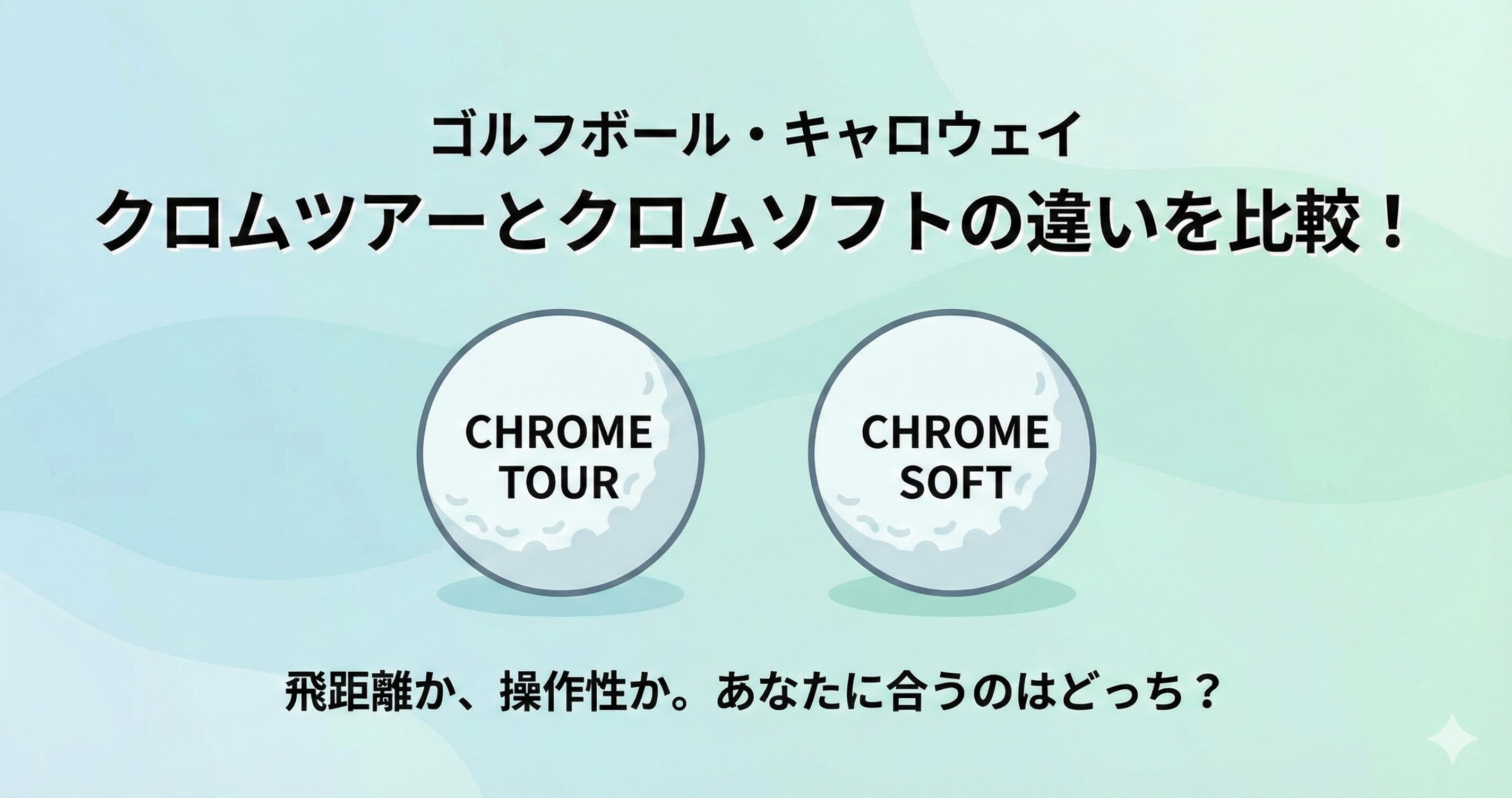 ゴルフボール・キャロウェイ
クロムツアーとクロムソフトの違いを比較！

CHROME TOUR

CHROME SOFT

飛距離か、操作性か。あなたに合うのはどっち？